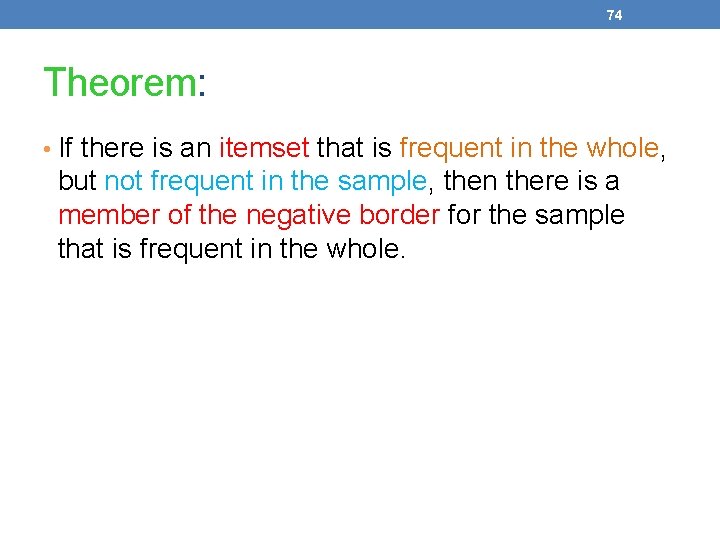 74

Theorem:

• If there is an itemset that is frequent in the whole, but not frequent in the sample, then there is a member of the negative border for the sample that is frequent in the whole.